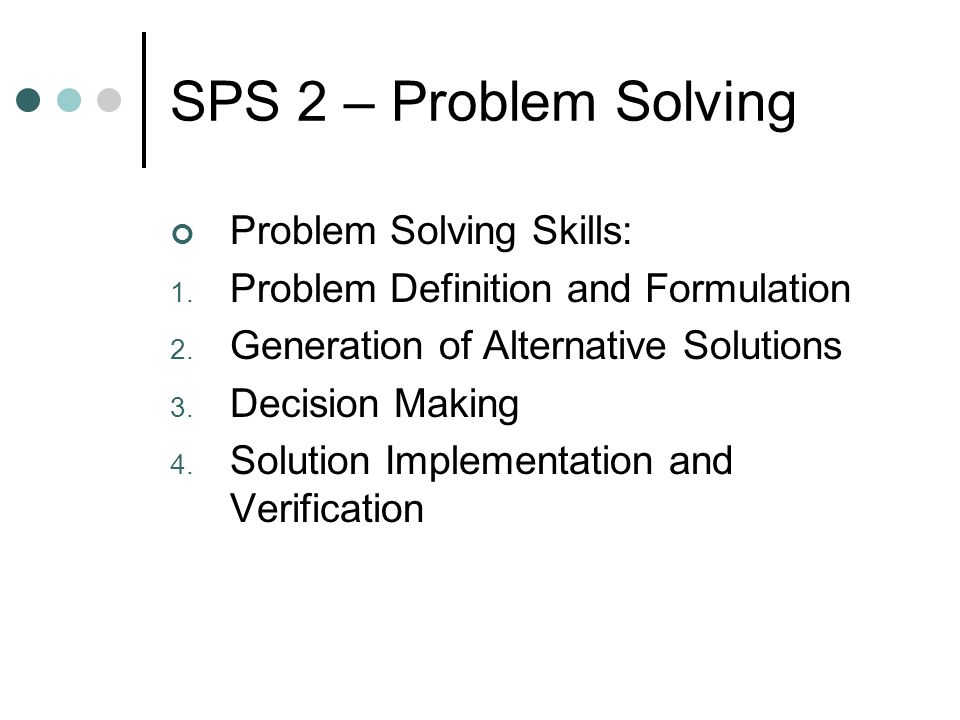 SPS 2 – Problem Solving

Problem Solving Skills:
1. Problem Definition and Formulation
2. Generation of Alternative Solutions
3. Decision Making
4. Solution Implementation and Verification